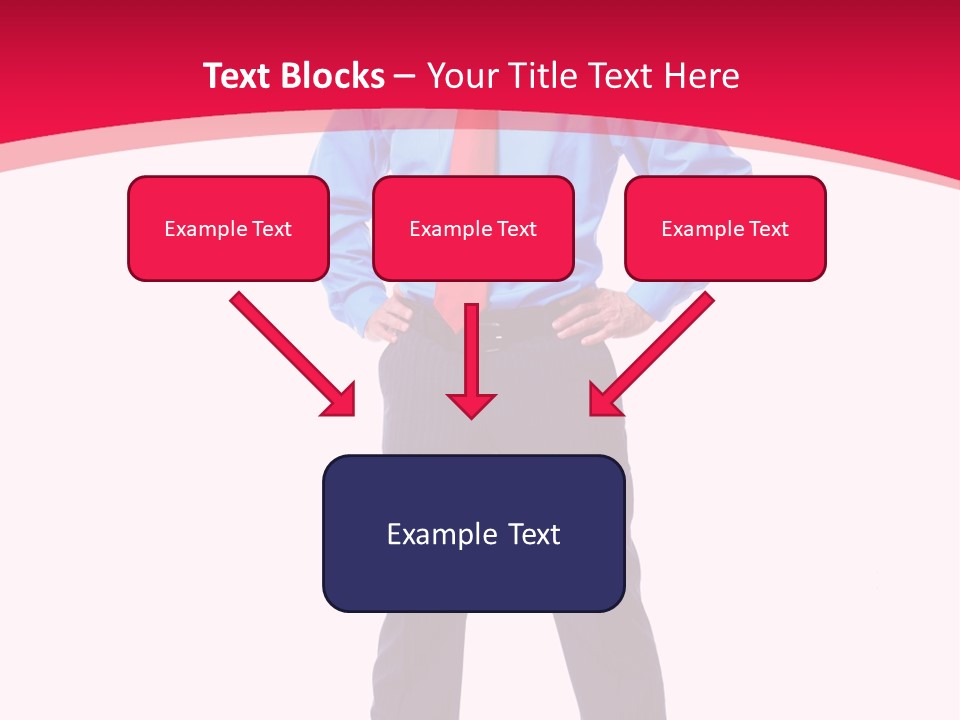 Text Blocks – Your Title Text Here

Example Text

Example Text

Example Text

Example Text